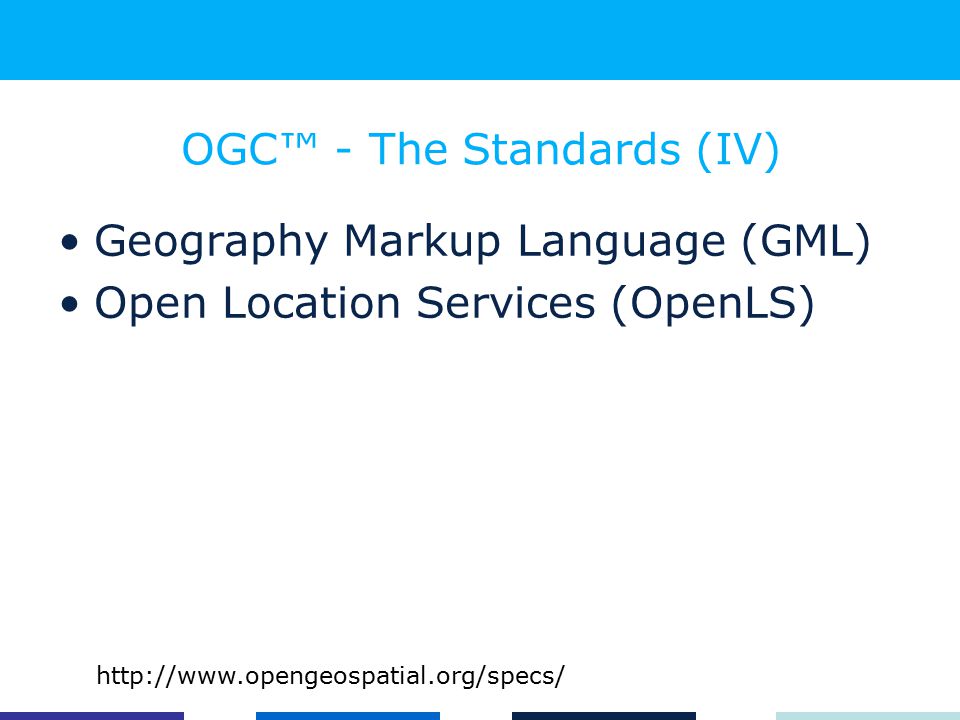 OGC™ - The Standards (IV)

• Geography Markup Language (GML)
• Open Location Services (OpenLS)

http://www.opengeospatial.org/specs/